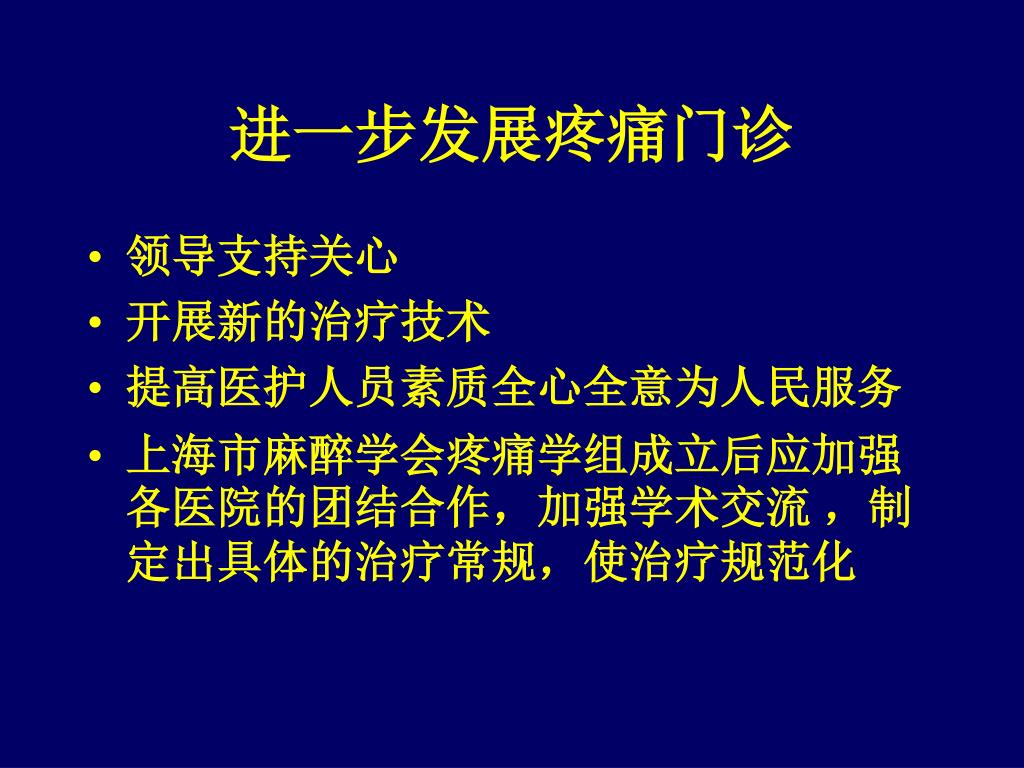 进一步发展疼痛门诊

• 领导支持关心
• 开展新的治疗技术
• 提高医护人员素质全心全意为人民服务
• 上海市麻醉学会疼痛学组成立后应加强各医院的团结合作，加强学术交流 ，制定出具体的治疗常规，使治疗规范化